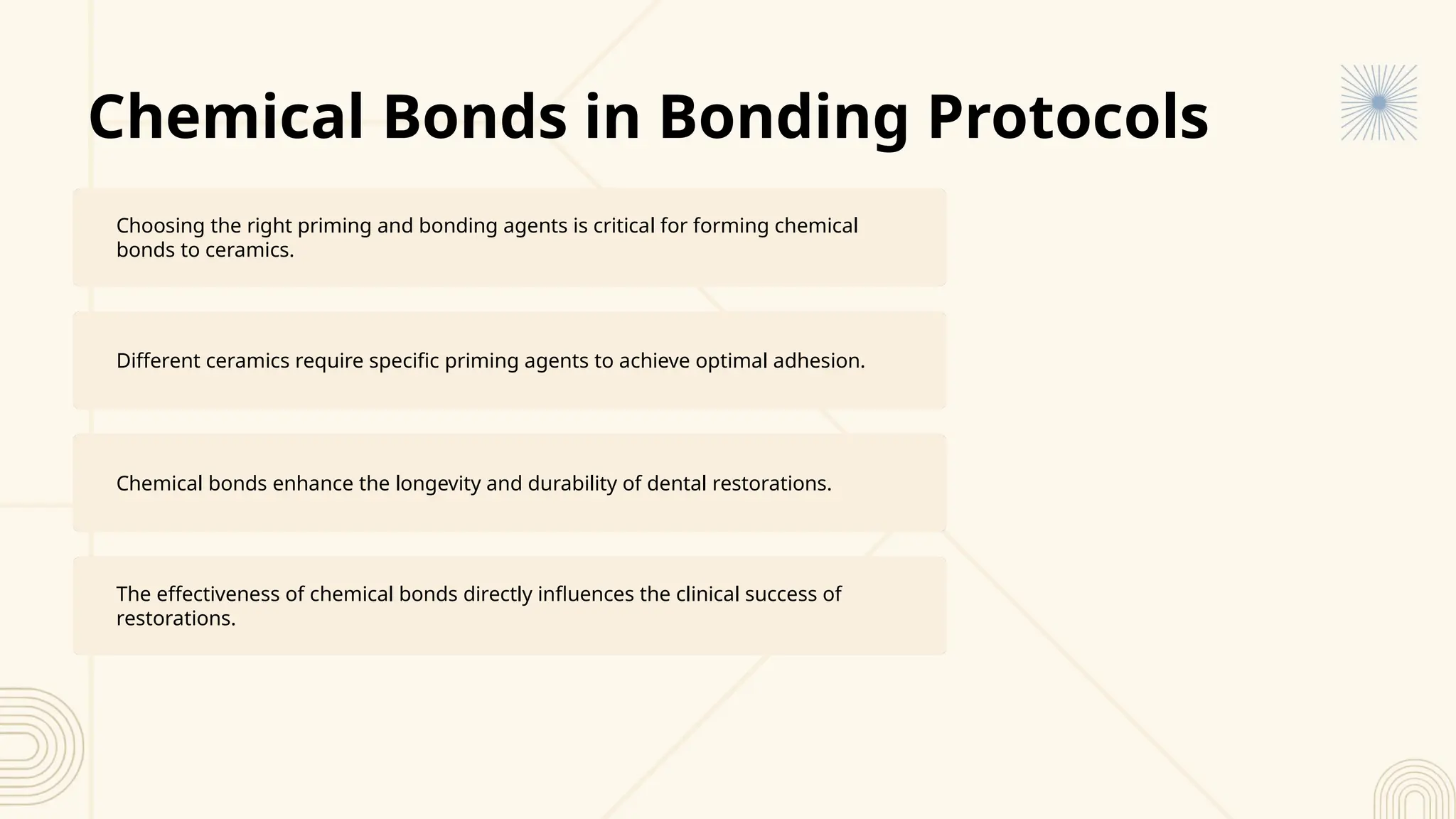 Chemical Bonds in Bonding Protocols

Choosing the right priming and bonding agents is critical for forming chemical bonds to ceramics.

Different ceramics require specific priming agents to achieve optimal adhesion.

Chemical bonds enhance the longevity and durability of dental restorations.

The effectiveness of chemical bonds directly influences the clinical success of restorations.